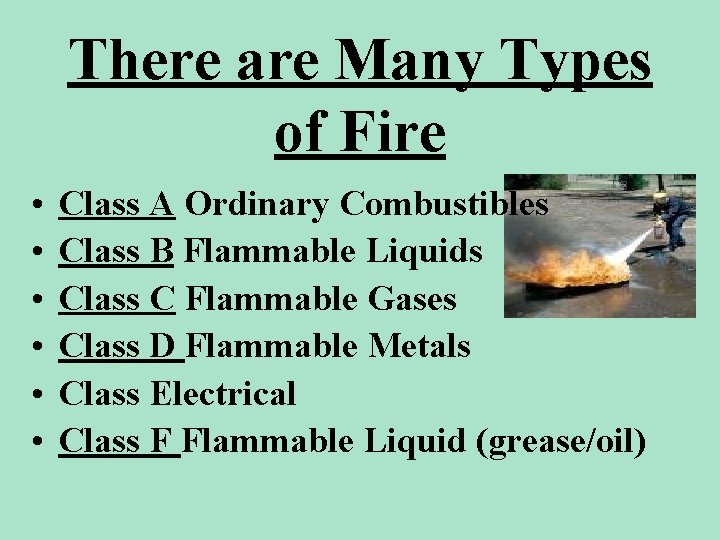 There are Many Types of Fire

• Class A Ordinary Combustibles
• Class B Flammable Liquids
• Class C Flammable Gases
• Class D Flammable Metals
• Class Electrical
• Class F Flammable Liquid (grease/oil)